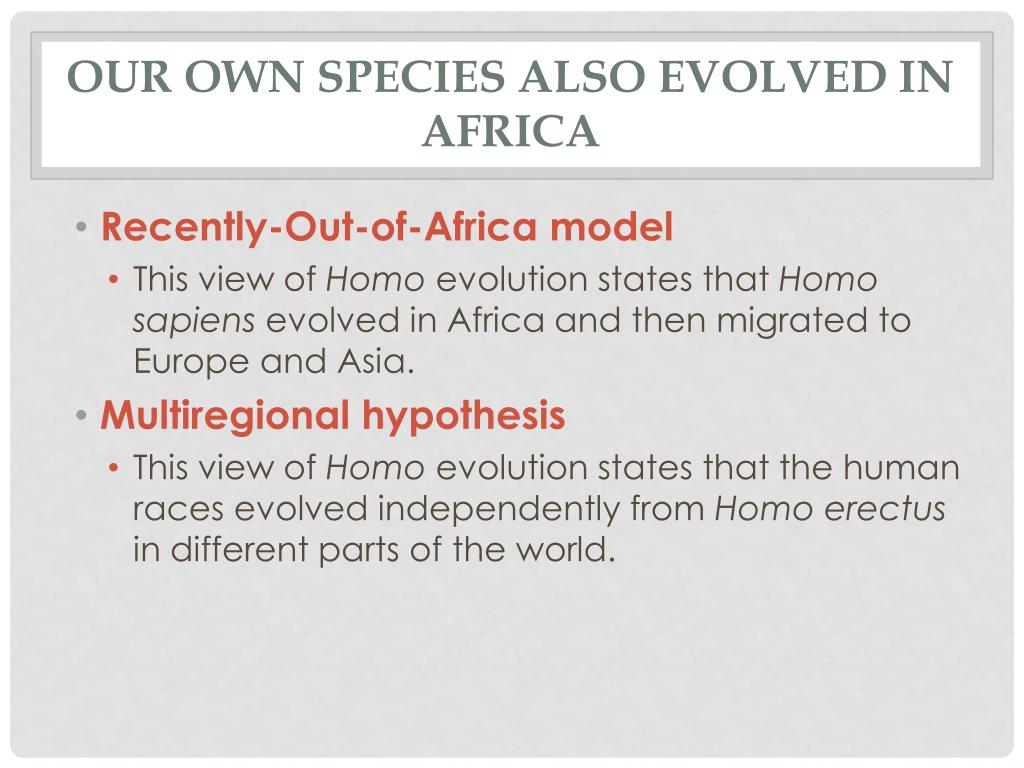 OUR OWN SPECIES ALSO EVOLVED IN AFRICA

• Recently-Out-of-Africa model
  • This view of Homo evolution states that Homo sapiens evolved in Africa and then migrated to Europe and Asia.
• Multiregional hypothesis
  • This view of Homo evolution states that the human races evolved independently from Homo erectus in different parts of the world.